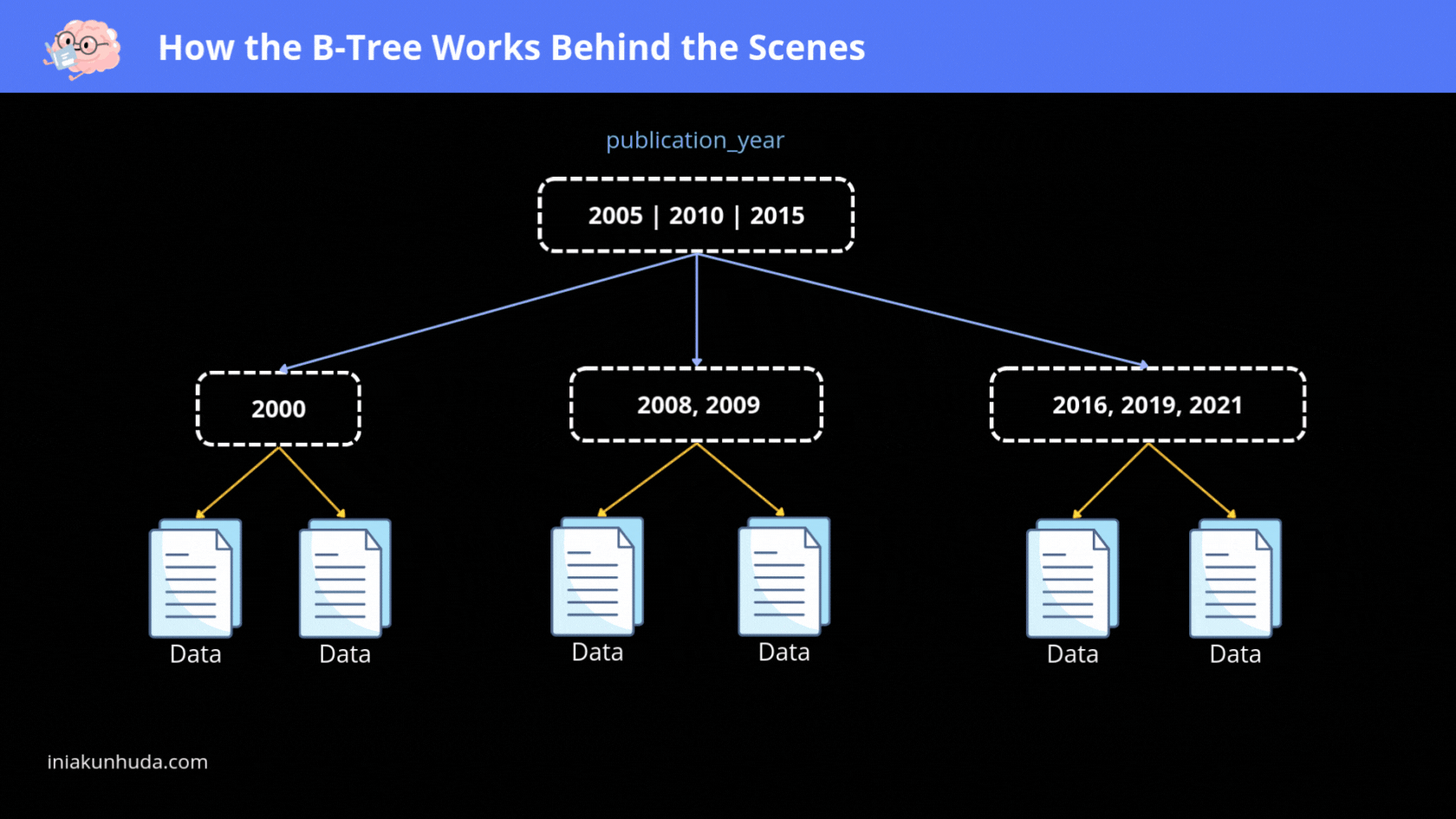 How the B-Tree Works Behind the Scenes

publication_year

2005 | 2010 | 2015

2000

2008, 2009

2016, 2019, 2021

Data

Data

Data

Data

Data

Data

iniakunhuda.com